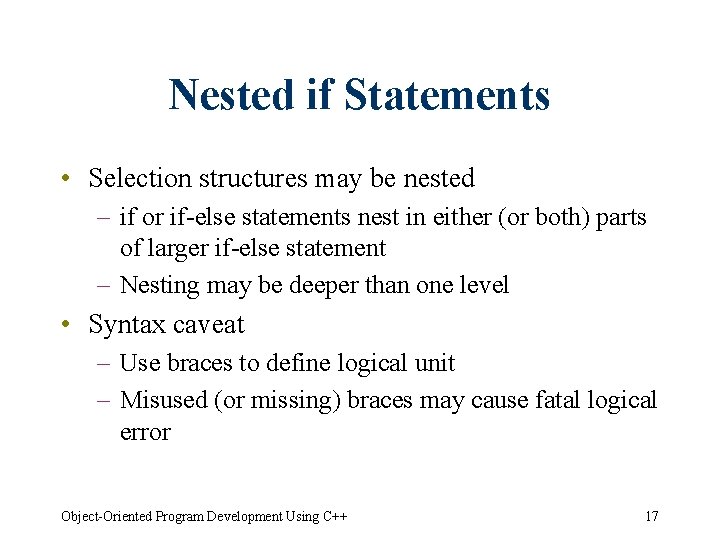 Nested if Statements

• Selection structures may be nested
– if or if-else statements nest in either (or both) parts of larger if-else statement
– Nesting may be deeper than one level

• Syntax caveat
– Use braces to define logical unit
– Misused (or missing) braces may cause fatal logical error

Object-Oriented Program Development Using C++

17